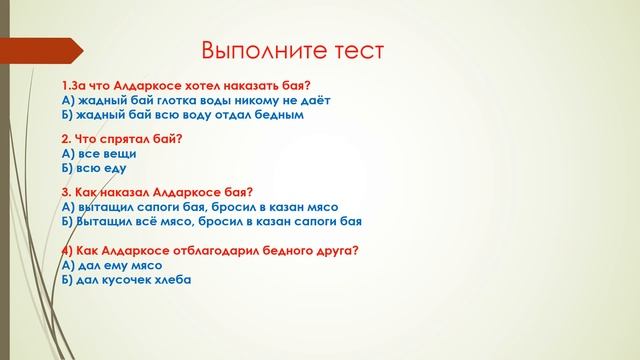 Выполните тест

1.За что Алдаркосе хотел наказать бая?
А) жадный бай глотка воды никому не даёт
Б) жадный бай всю воду отдал бедным

2. Что спрятал бай?
А) все вещи
Б) всю еду

3. Как наказал Алдаркосе бая?
А) вытащил сапоги бая, бросил в казан мясо
Б) Вытащил всё мясо, бросил в казан сапоги бая

4) Как Алдаркосе отблагодарил бедного друга?
А) дал ему мясо
Б) дал кусочек хлеба